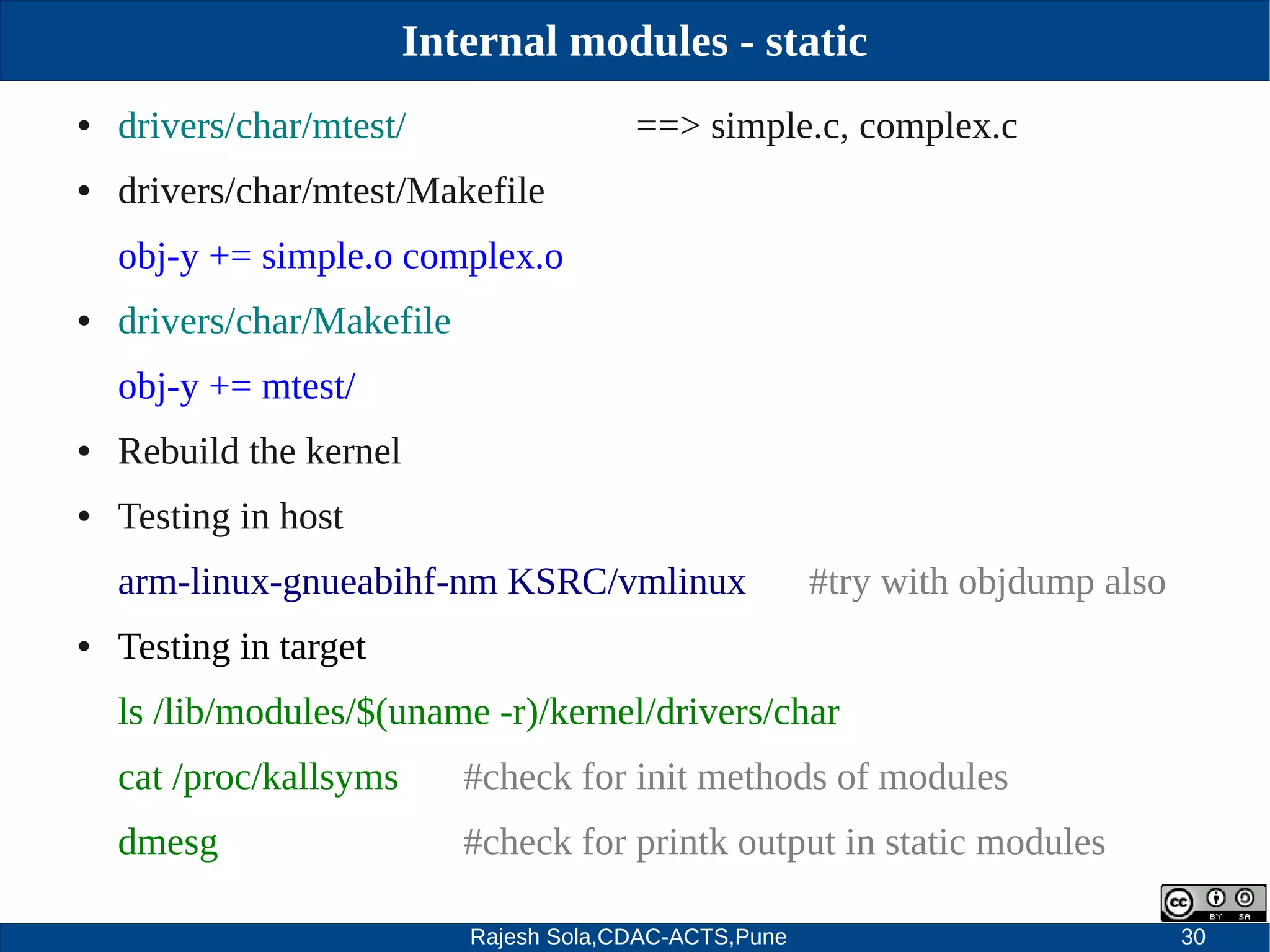 Internal modules - static

• drivers/char/mtest/ ==> simple.c, complex.c

• drivers/char/mtest/Makefile

obj-y += simple.o complex.o

• drivers/char/Makefile

obj-y += mtest/

• Rebuild the kernel

• Testing in host

arm-linux-gnueabihf-nm KSRC/vmlinux #try with objdump also

• Testing in target

ls /lib/modules/$(uname -r)/kernel/drivers/char

cat /proc/kallsyms #check for init methods of modules

dmesg #check for printk output in static modules

cc BY SA

Rajesh Sola,CDAC-ACTS,Pune 30